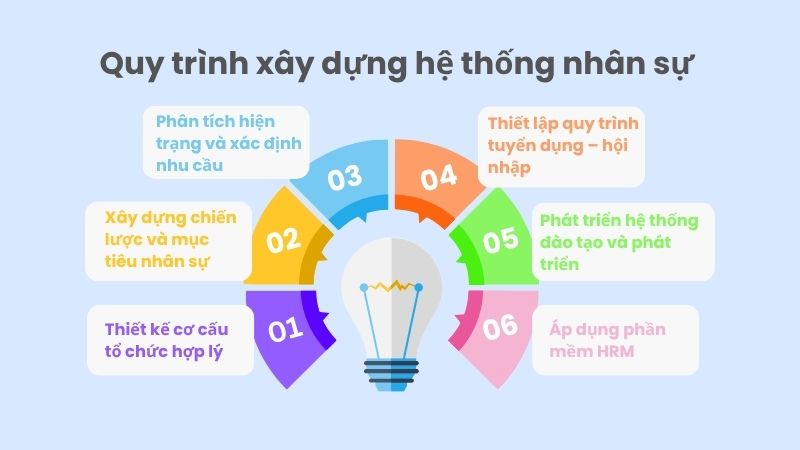 Quy trình xây dựng hệ thống nhân sự

01
Thiết kế cơ cấu tổ chức hợp lý

02
Xây dựng chiến lược và mục tiêu nhân sự

03
Phân tích hiện trạng và xác định nhu cầu

04
Thiết lập quy trình tuyển dụng – hội nhập

05
Phát triển hệ thống đào tạo và phát triển

06
Áp dụng phần mềm HRM